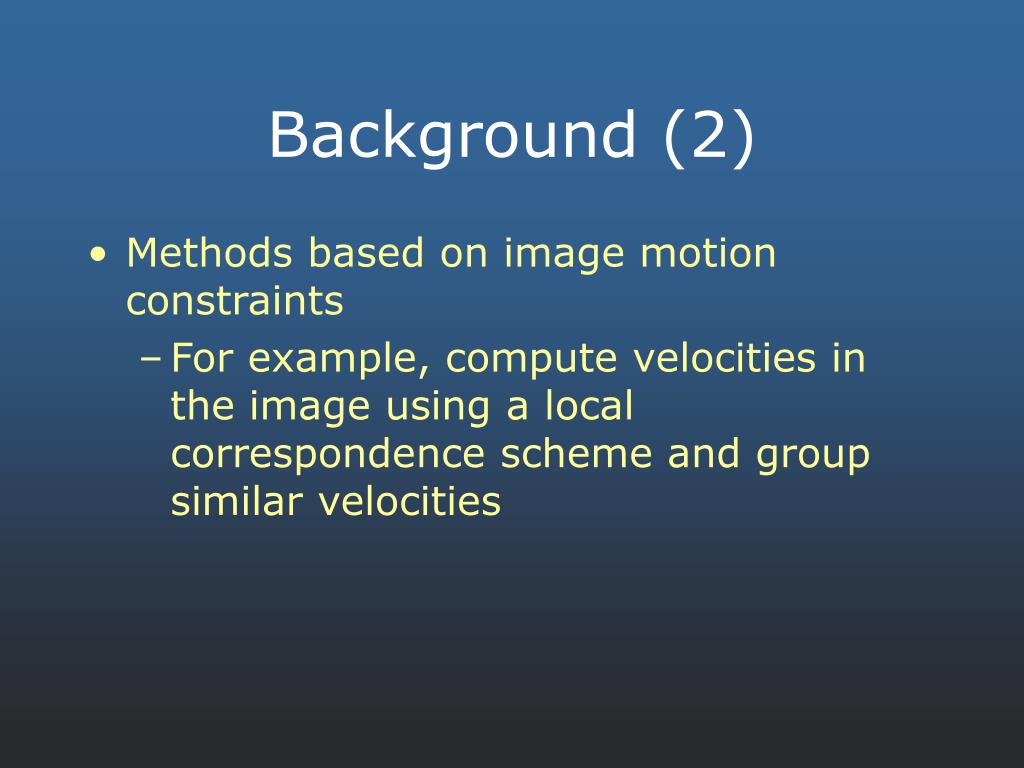 Background (2)

• Methods based on image motion constraints

– For example, compute velocities in the image using a local correspondence scheme and group similar velocities